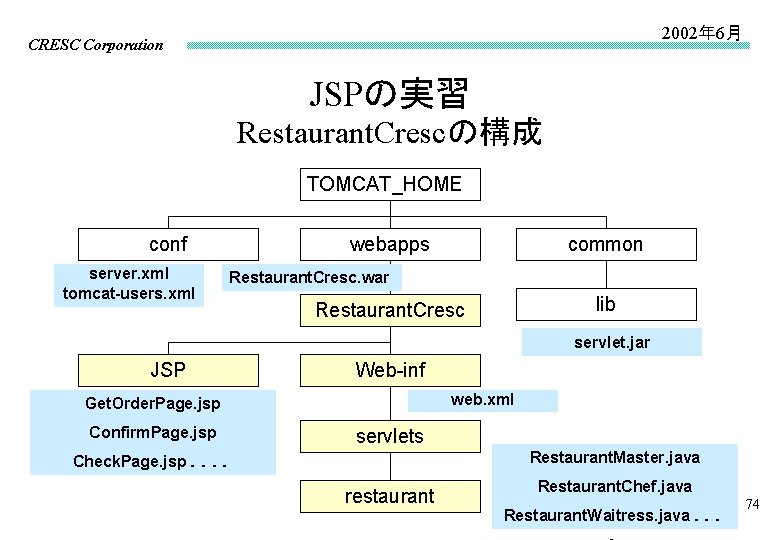 CRESC Corporation

2002年6月

JSPの実習
RestaurantCrescの構成

TOMCAT_HOME

conf

webapps

common

server.xml
tomcat-users.xml

RestaurantCresc.war

RestaurantCresc

lib

servlet.jar

JSP

Web-inf

GetOrderPage.jsp
ConfirmPage.jsp
CheckPage.jsp . . . .

web.xml

servlets

restaurant

RestaurantMaster.java
RestaurantChef.java
RestaurantWaitress.java . . .

74